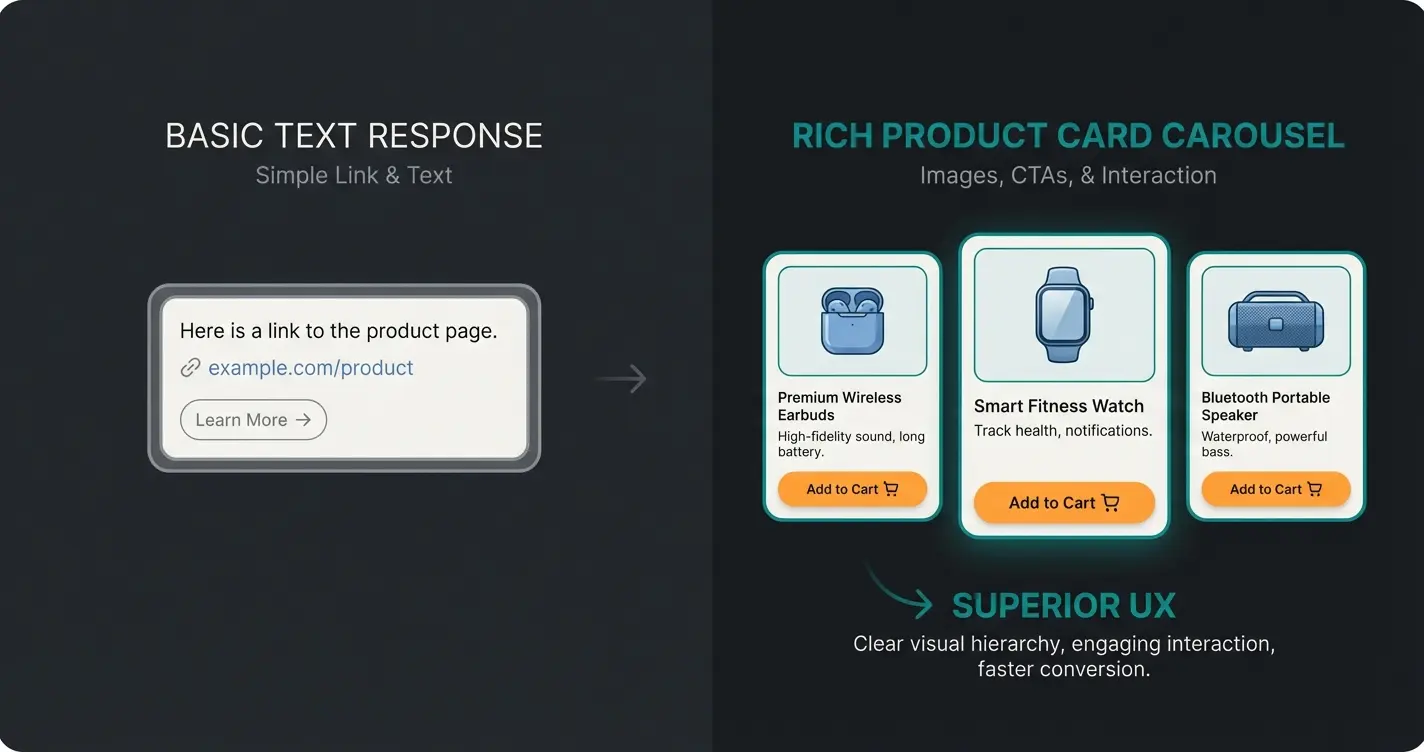 BASIC TEXT RESPONSE
Simple Link & Text

Here is a link to the product page.
example.com/product
Learn More →

RICH PRODUCT CARD CAROUSEL
Images, CTAs, & Interaction

Premium Wireless Earbuds
High-fidelity sound, long battery.
Add to Cart

Smart Fitness Watch
Track health, notifications.
Add to Cart

Bluetooth Portable Speaker
Waterproof, powerful bass.
Add to Cart

SUPERIOR UX
Clear visual hierarchy, engaging interaction, faster conversion.